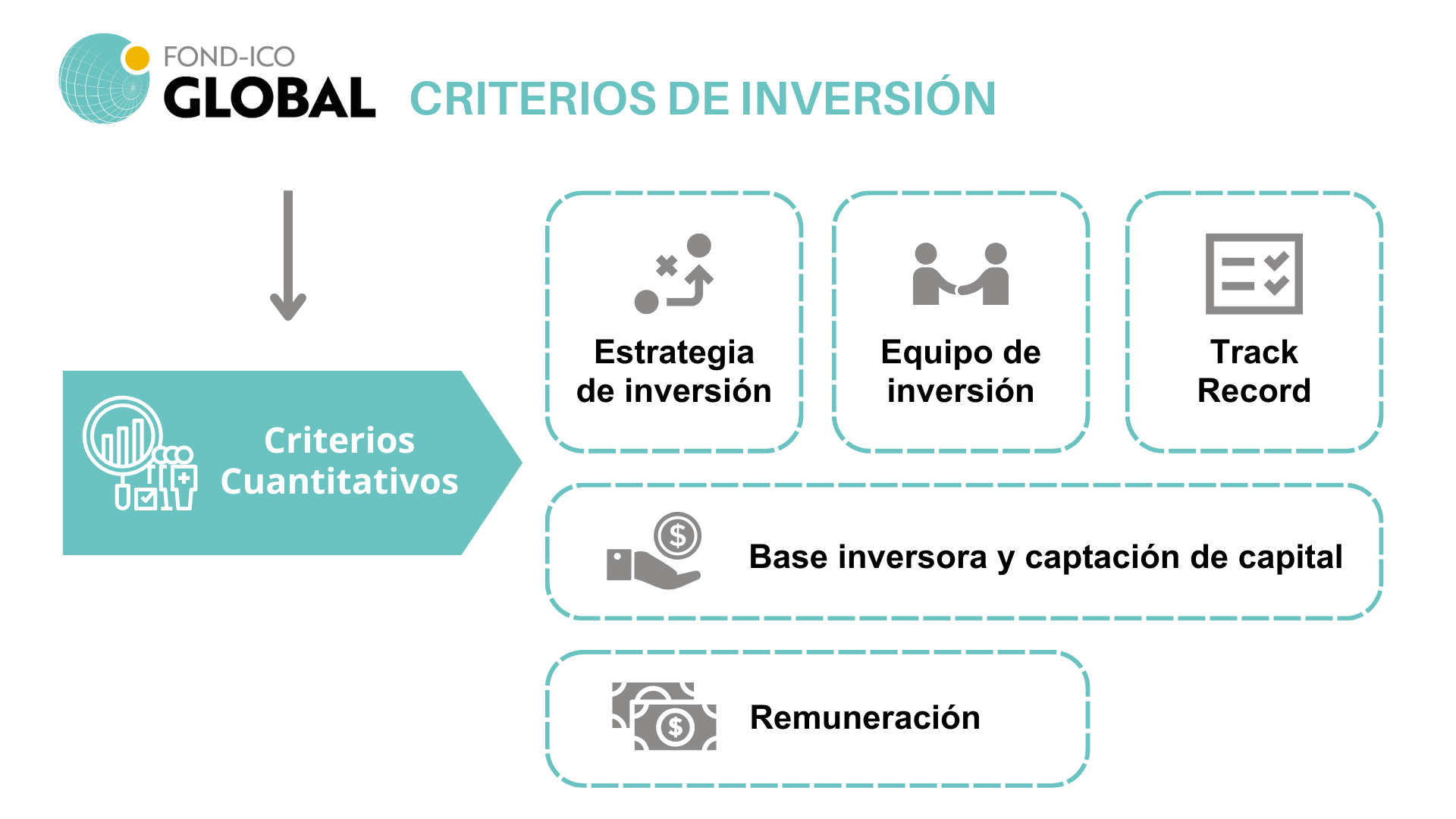 FOND-ICO GLOBAL

CRITERIOS DE INVERSIÓN

Criterios Cuantitativos

Estrategia de inversión

Equipo de inversión

Track Record

$

Base inversora y captación de capital

$

Remuneración